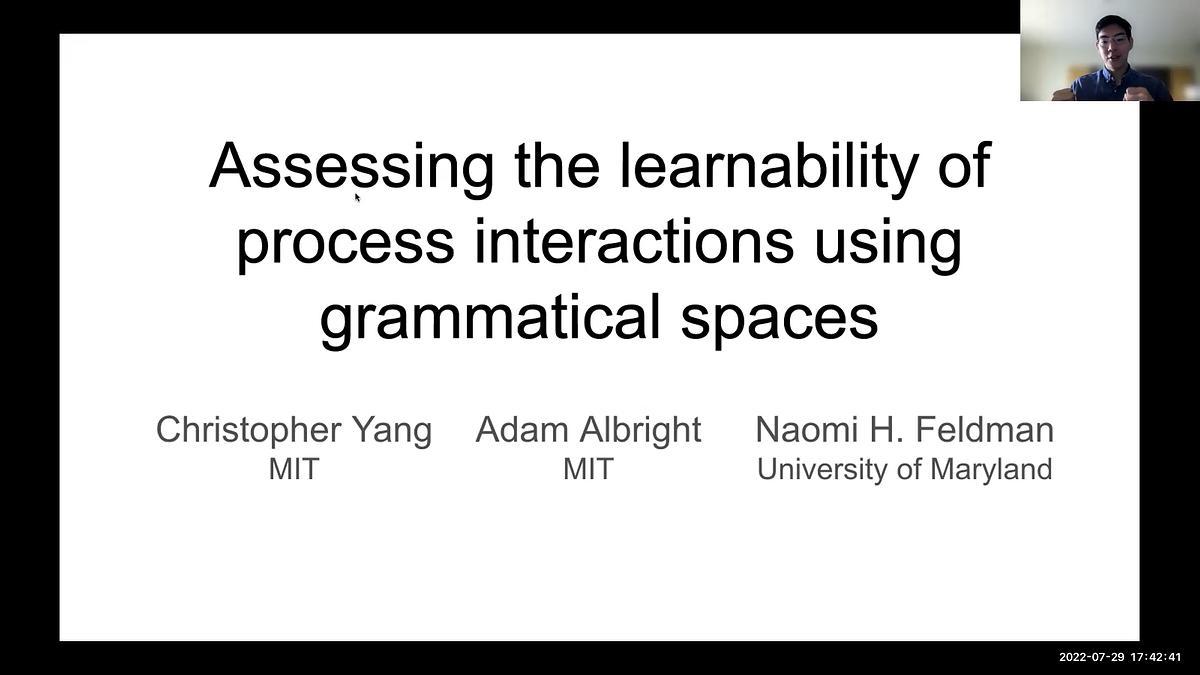 Assessing the learnability of process interactions using grammatical spaces

Christopher Yang
MIT

Adam Albright
MIT

Naomi H. Feldman
University of Maryland

2022-07-29 17:42:41